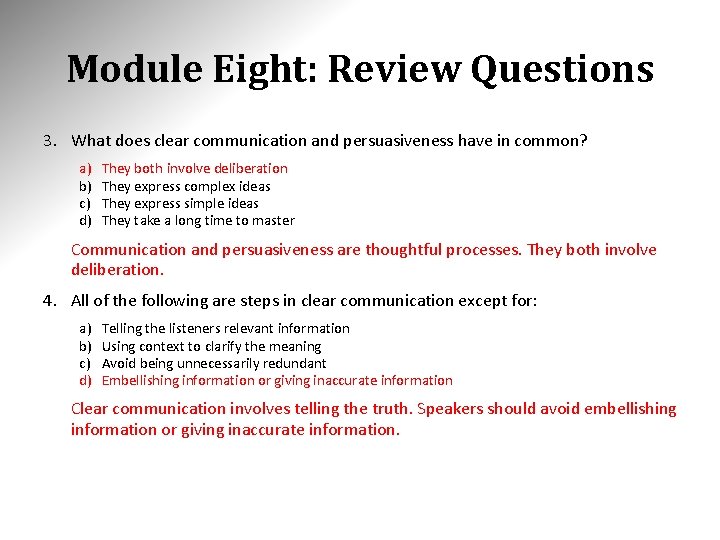 Module Eight: Review Questions

3. What does clear communication and persuasiveness have in common?

a) They both involve deliberation
b) They express complex ideas
c) They express simple ideas
d) They take a long time to master

Communication and persuasiveness are thoughtful processes. They both involve deliberation.

4. All of the following are steps in clear communication except for:

a) Telling the listeners relevant information
b) Using context to clarify the meaning
c) Avoid being unnecessarily redundant
d) Embellishing information or giving inaccurate information

Clear communication involves telling the truth. Speakers should avoid embellishing information or giving inaccurate information.